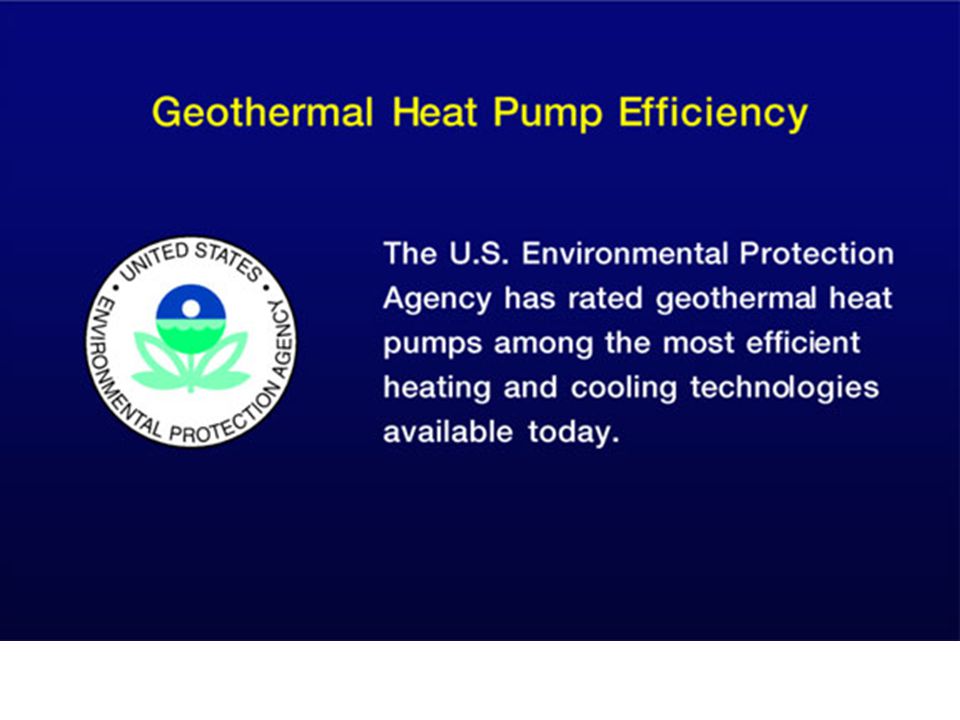 Geothermal Heat Pump Efficiency

UNITED STATES ENVIRONMENTAL PROTECTION AGENCY

The U.S. Environmental Protection Agency has rated geothermal heat pumps among the most efficient heating and cooling technologies available today.